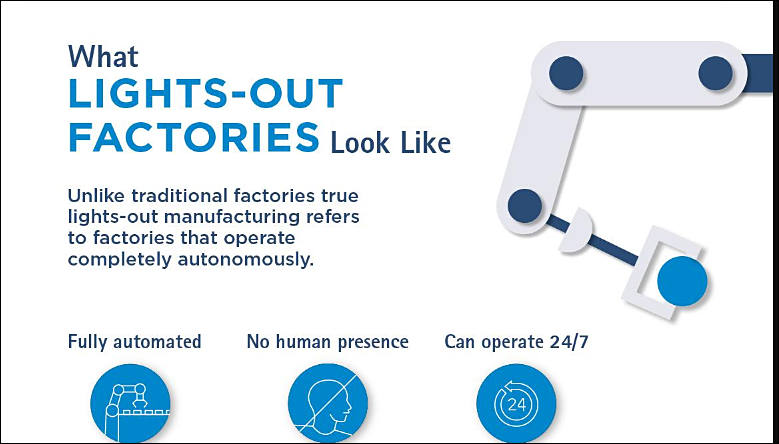 What
LIGHTS-OUT
FACTORIES Look Like

Unlike traditional factories true lights-out manufacturing refers to factories that operate completely autonomously.

Fully automated

No human presence

Can operate 24/7

24